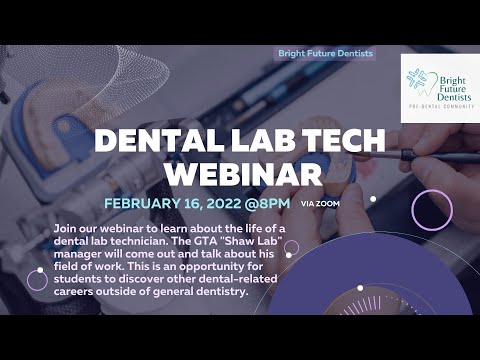 Bright Future Dentists

Bright Future Dentists
PRE-DENTAL COMMUNITY

DENTAL LAB TECH WEBINAR

FEBRUARY 16, 2022 @8PM VIA ZOOM

Join our webinar to learn about the life of a dental lab technician. The GTA "Shaw Lab" manager will come out and talk about his field of work. This is an opportunity for students to discover other dental-related careers outside of general dentistry.